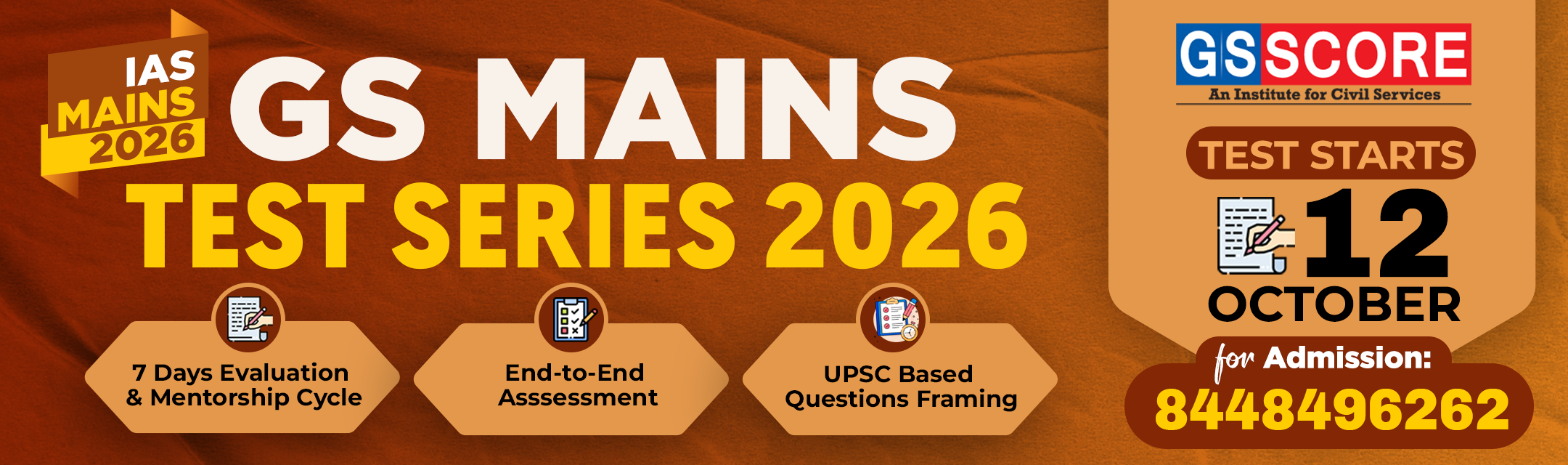 IAS MAINS 2026

GS MAINS
TEST SERIES 2026

7 Days Evaluation & Mentorship Cycle

End-to-End Asssessment

UPSC Based Questions Framing

GS SCORE
An Institute for Civil Services

TEST STARTS
12 OCTOBER

for Admission:
8448496262